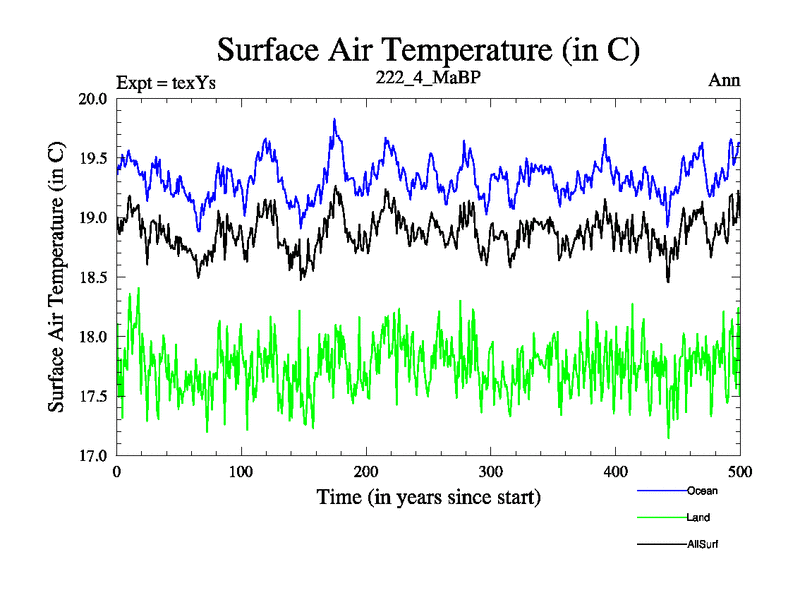 Surface Air Temperature (in C)

Expt = texYs

222_4_MaBP

Ann

Surface Air Temperature (in C)

20.0
19.5
19.0
18.5
18.0
17.5
17.0

0
100
200
300
400
500

Time (in years since start)

Ocean
Land
AllSurf